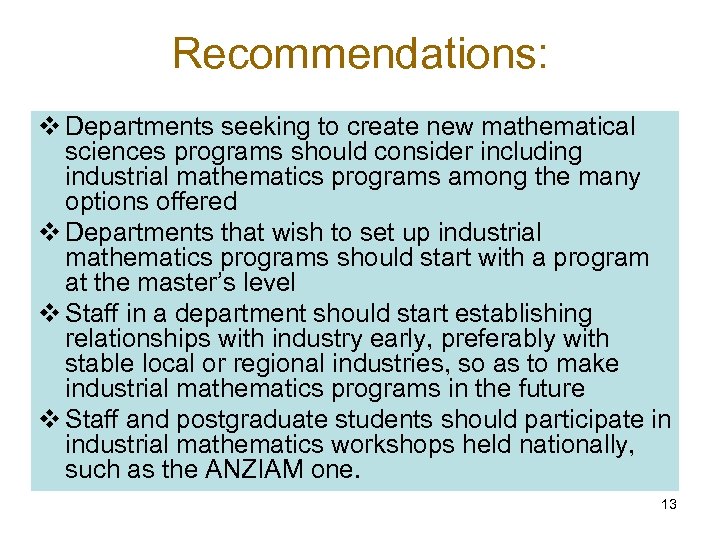 Recommendations:

❖ Departments seeking to create new mathematical sciences programs should consider including industrial mathematics programs among the many options offered

❖ Departments that wish to set up industrial mathematics programs should start with a program at the master's level

❖ Staff in a department should start establishing relationships with industry early, preferably with stable local or regional industries, so as to make industrial mathematics programs in the future

❖ Staff and postgraduate students should participate in industrial mathematics workshops held nationally, such as the ANZIAM one.

13